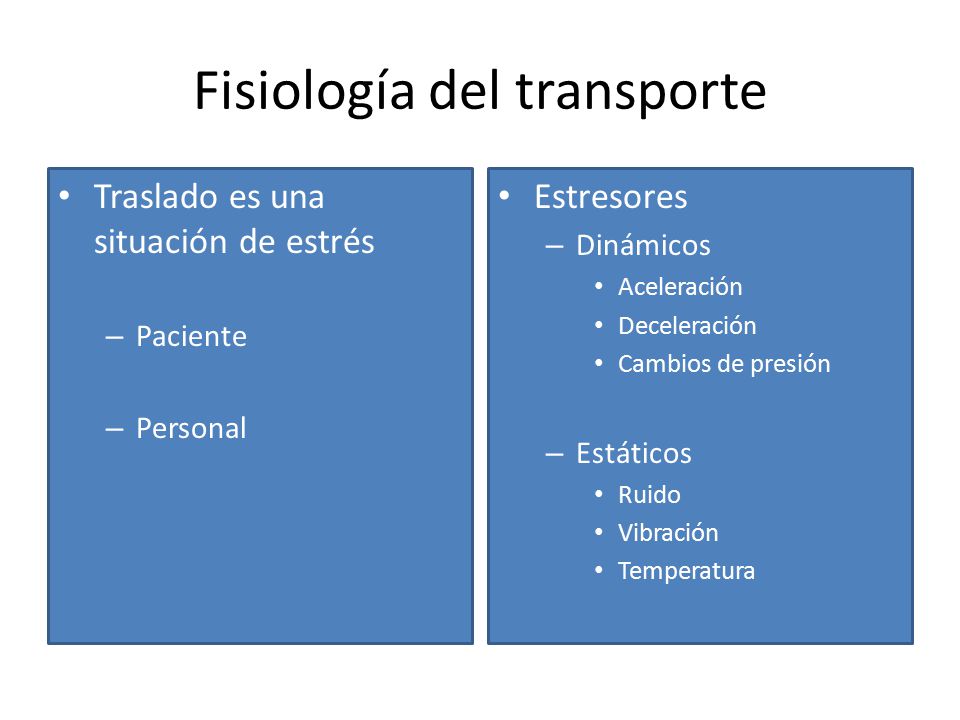 Fisiología del transporte

• Traslado es una situación de estrés
– Paciente
– Personal

• Estresores
– Dinámicos
• Aceleración
• Deceleración
• Cambios de presión
– Estáticos
• Ruido
• Vibración
• Temperatura